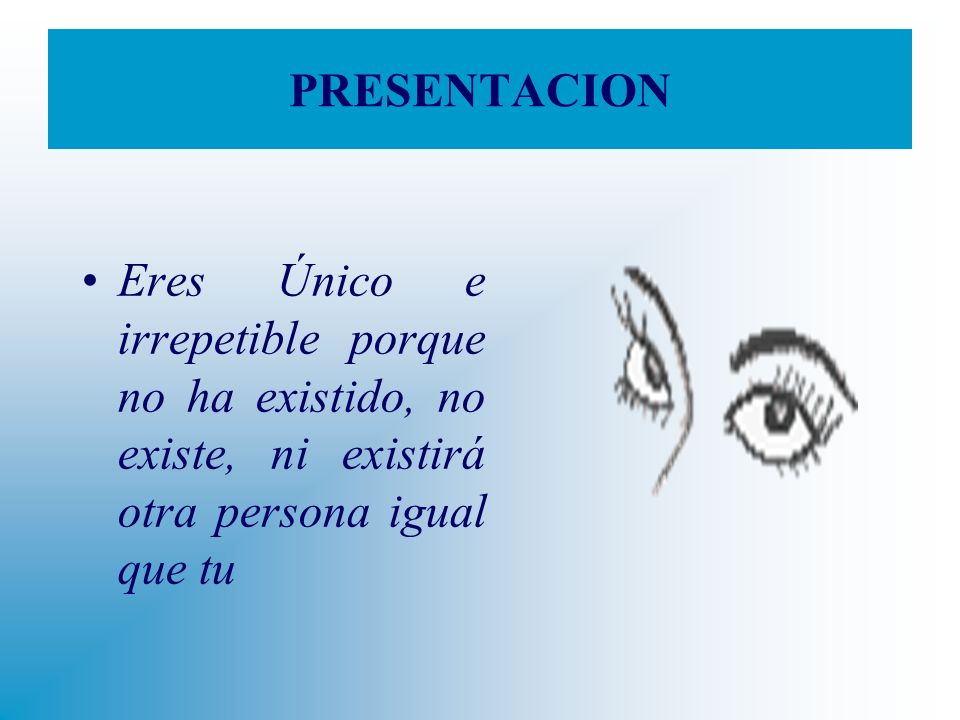 PRESENTACION

• Eres Único e irrepetible porque no ha existido, no existe, ni existirá otra persona igual que tu